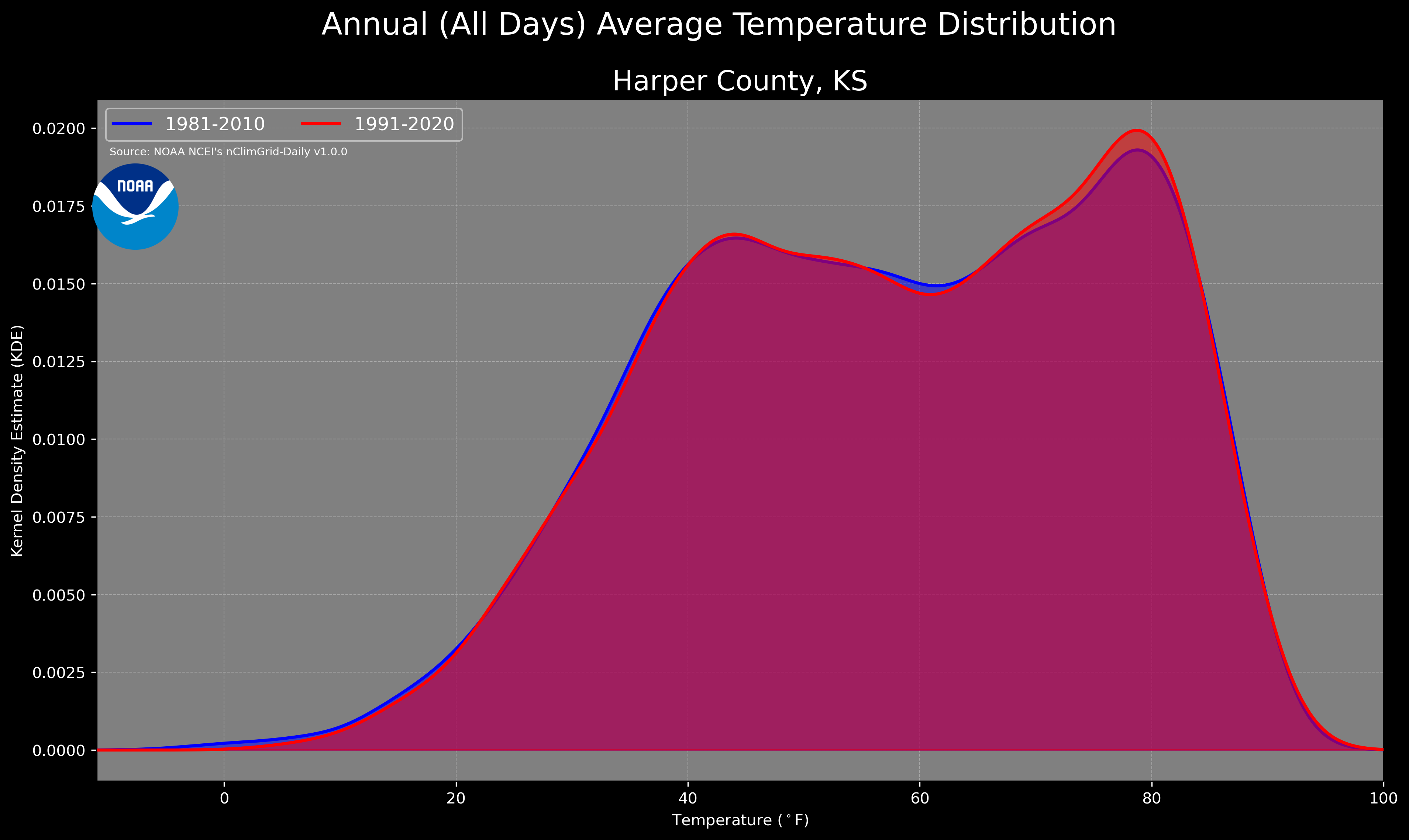 Annual (All Days) Average Temperature Distribution

Harper County, KS

1981-2010
1991-2020

Source: NOAA NCEI's nClimGrid-Daily v1.0.0

NOAA

Kernel Density Estimate (KDE)

0.0200
0.0175
0.0150
0.0125
0.0100
0.0075
0.0050
0.0025
0.0000

0
20
40
60
80
100

Temperature ($^\circ$F)